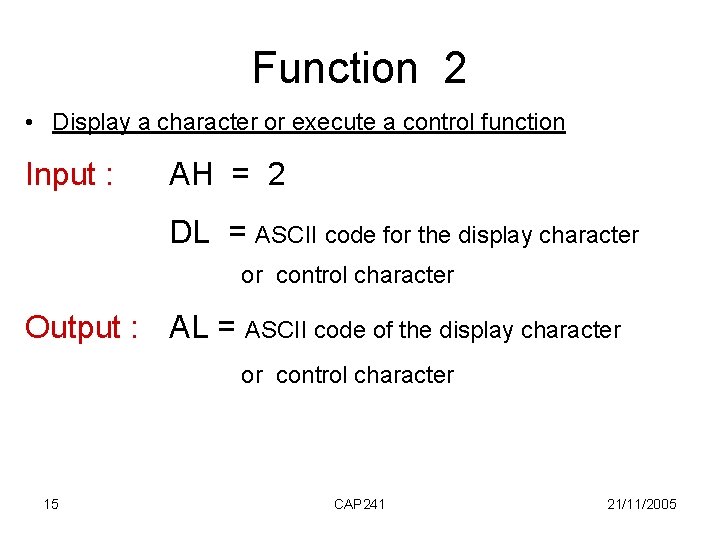 Function 2

• Display a character or execute a control function

Input : AH = 2

DL = ASCII code for the display character or control character

Output : AL = ASCII code of the display character or control character

15

CAP241

21/11/2005